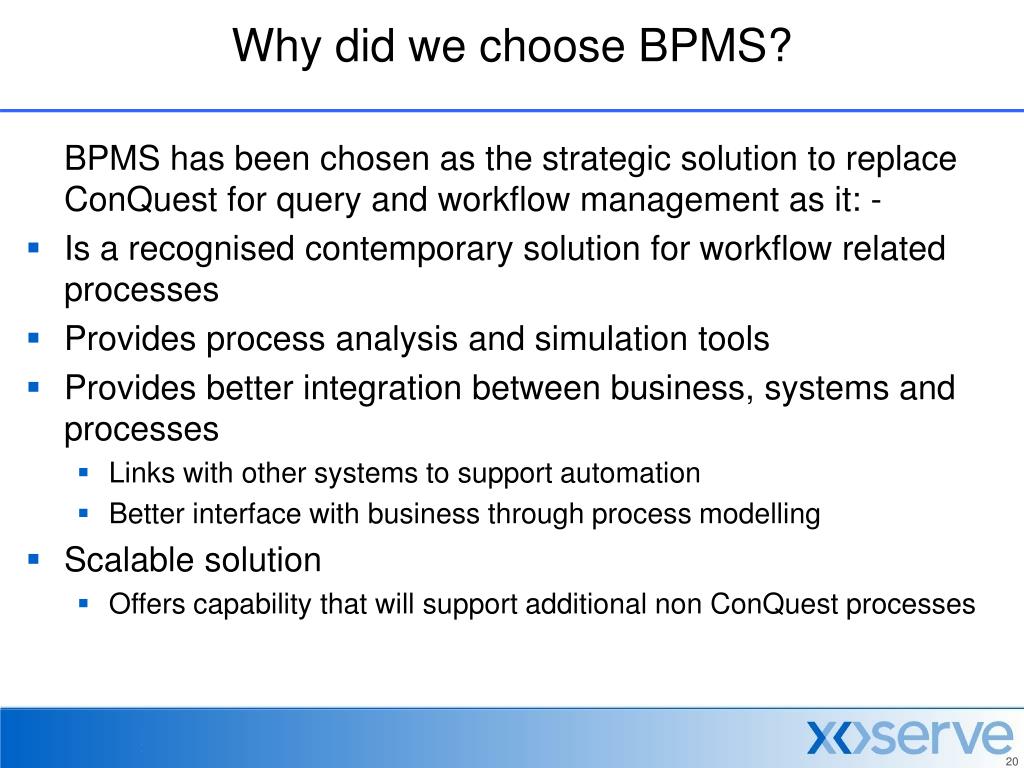 Why did we choose BPMS?

BPMS has been chosen as the strategic solution to replace ConQuest for query and workflow management as it: -

- Is a recognised contemporary solution for workflow related processes
- Provides process analysis and simulation tools
- Provides better integration between business, systems and processes
  - Links with other systems to support automation
  - Better interface with business through process modelling
- Scalable solution
  - Offers capability that will support additional non ConQuest processes

xoserve

20